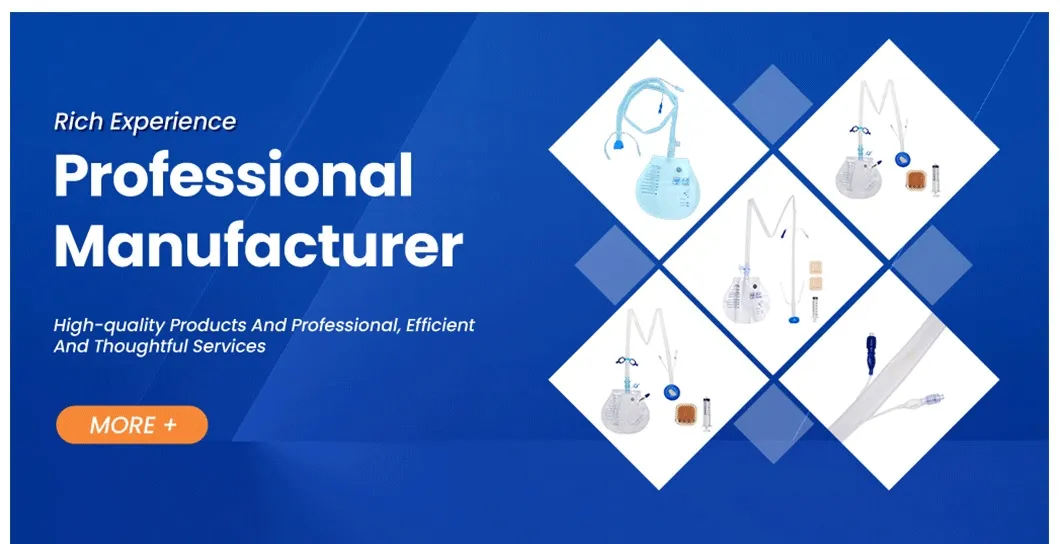 Rich Experience

Professional Manufacturer

High-quality Products And Professional, Efficient And Thoughtful Services

MORE +